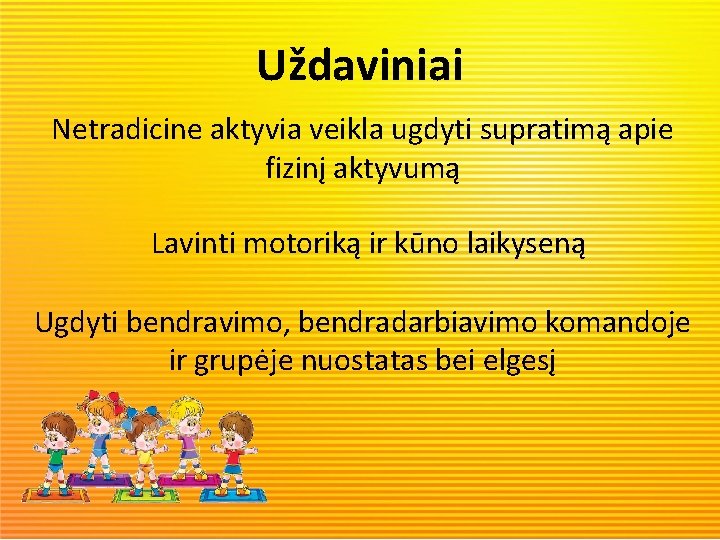 Uždaviniai

Netradicine aktyvia veikla ugdyti supratimą apie fizinį aktyvumą

Lavinti motoriką ir kūno laikyseną

Ugdyti bendravimo, bendradarbiavimo komandoje ir grupėje nuostatas bei elgesį